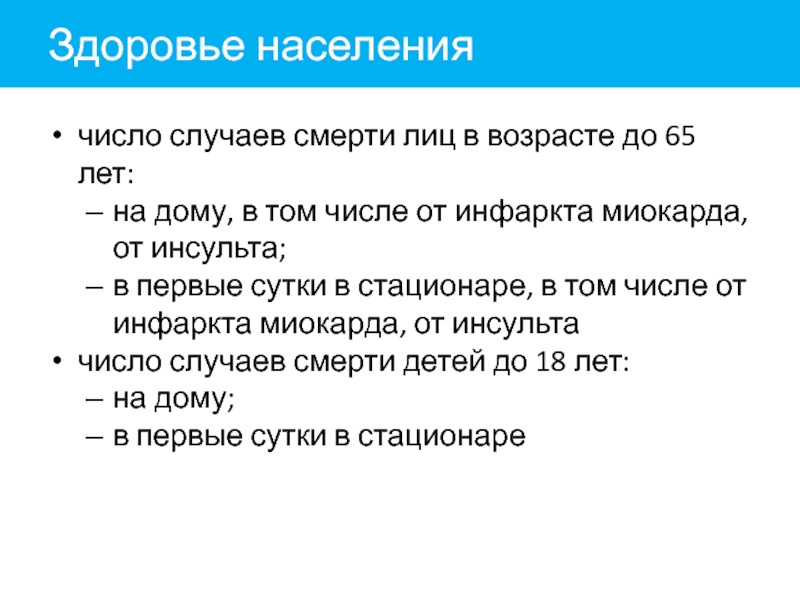 Здоровье населения

• число случаев смерти лиц в возрасте до 65 лет:
– на дому, в том числе от инфаркта миокарда, от инсульта;
– в первые сутки в стационаре, в том числе от инфаркта миокарда, от инсульта
• число случаев смерти детей до 18 лет:
– на дому;
– в первые сутки в стационаре